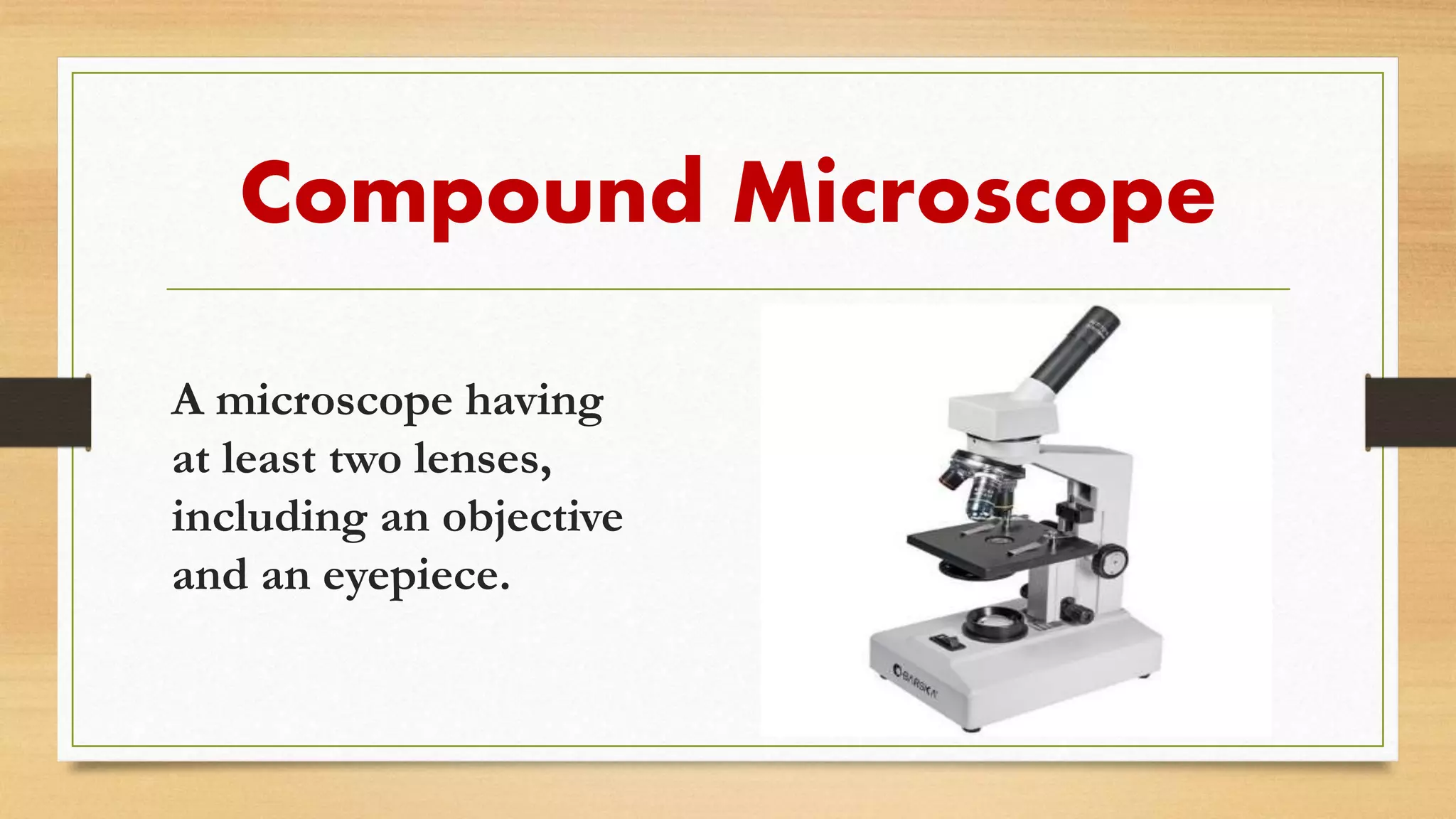 Compound Microscope

A microscope having at least two lenses, including an objective and an eyepiece.

BARSKA